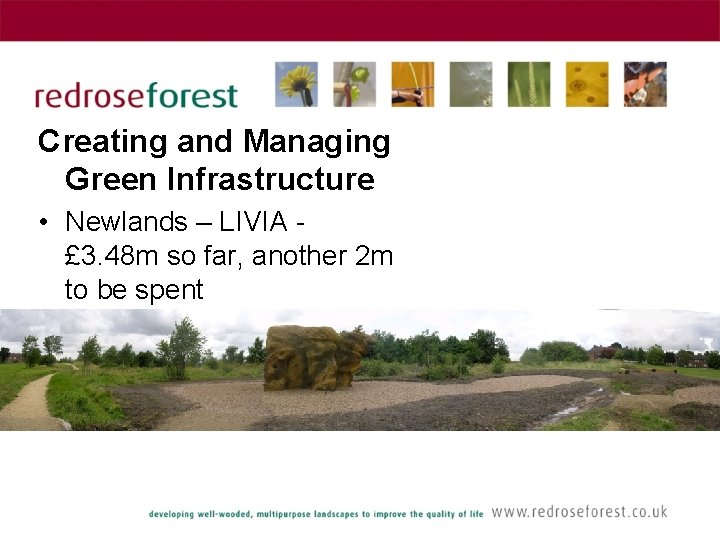 redroseforest

Creating and Managing Green Infrastructure

• Newlands – LIVIA - £3.48m so far, another 2m to be spent

developing well-wooded, multipurpose landscapes to improve the quality of life www.redroseforest.co.uk